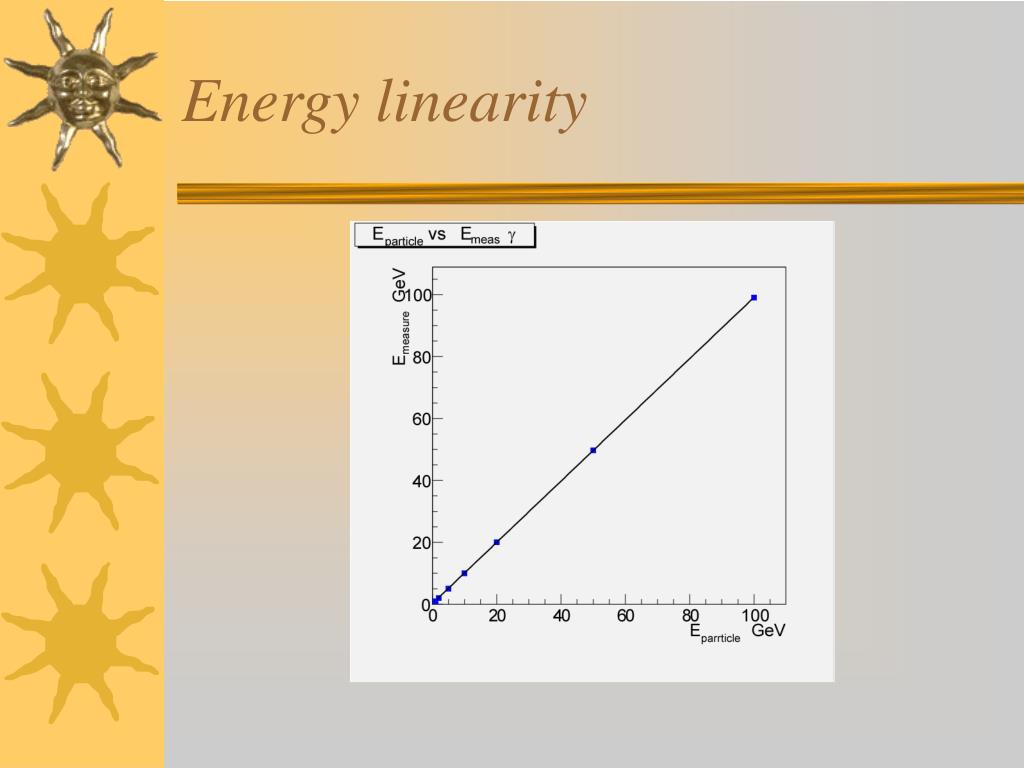 Energy linearity

$E_{particle}$ vs $E_{meas}$ $\gamma$

$E_{measure}$ GeV

100
80
60
40
20
0

0 20 40 60 80 100

$E_{parrticle}$ GeV